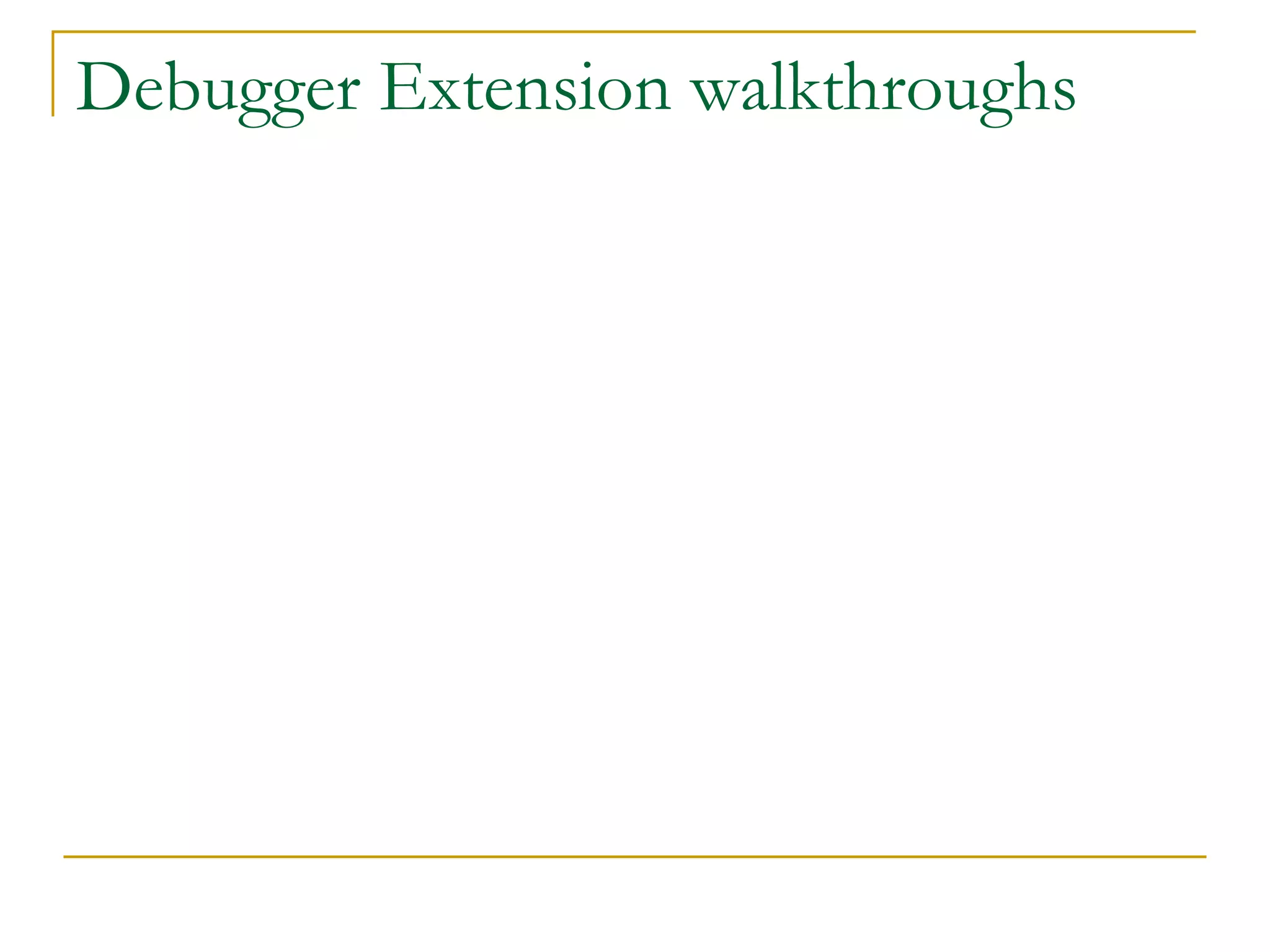 Debugger Extension walkthroughs